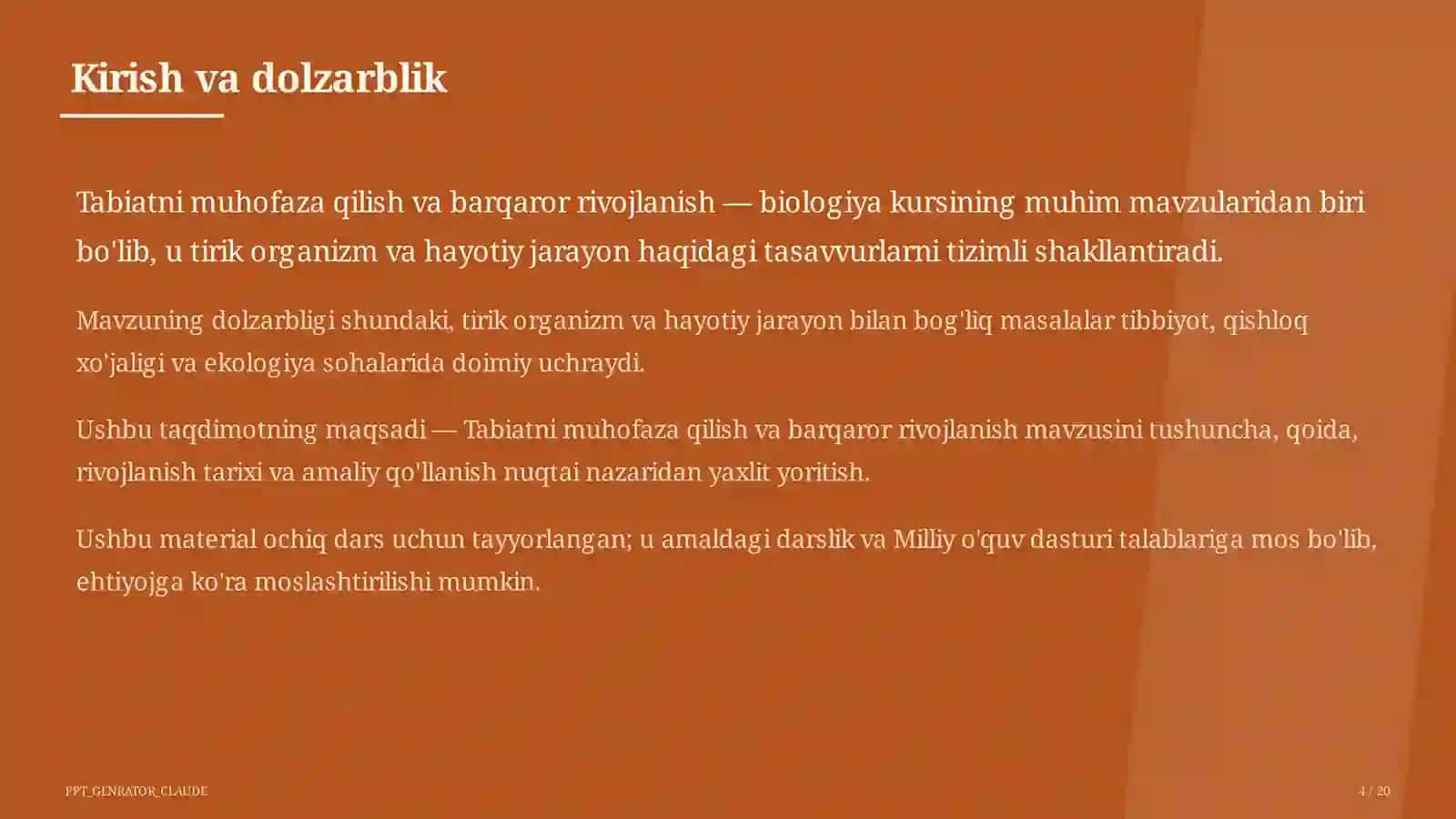 Kirish va dolzarblik

Tabiatni muhofaza qilish va barqaror rivojlanish — biologiya kursining muhim mavzularidan biri bo'lib, u tirik organizm va hayotiy jarayon haqidagi tasavvurlarni tizimli shakllantiradi.

Mavzuning dolzarbligi shundaki, tirik organizm va hayotiy jarayon bilan bog'liq masalalar tibbiyot, qishloq xo'jaligi va ekologiya sohalarida doimiy uchraydi.

Ushbu taqdimotning maqsadi — Tabiatni muhofaza qilish va barqaror rivojlanish mavzusini tushuncha, qoida, rivojlanish tarixi va amaliy qo'llanish nuqtai nazaridan yaxlit yoritish.

Ushbu material ochiq dars uchun tayyorlangan; u amaldagi darslik va Milliy o'quv dasturi talablariga mos bo'lib, ehtiyojga ko'ra moslashtirilishi mumkin.

PPT_GENRATOR_CLAUDE

4 / 20